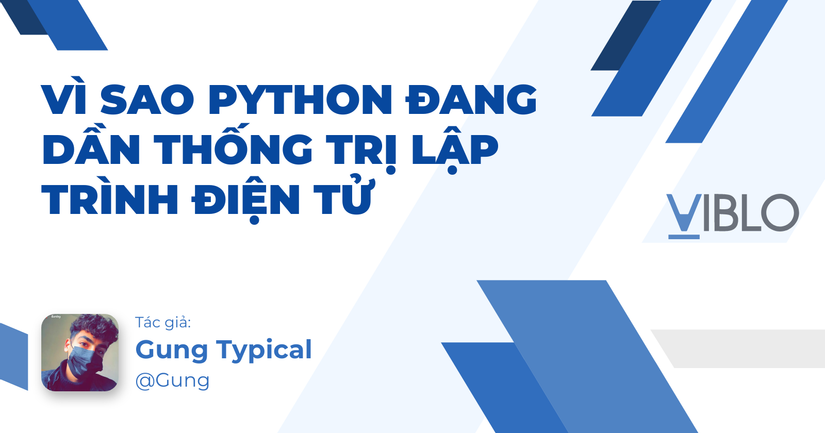 VÌ SAO PYTHON ĐANG DẦN THỐNG TRỊ LẬP TRÌNH ĐIỆN TỬ

VIBLO

Tác giả:
Gung Typical
@Gung